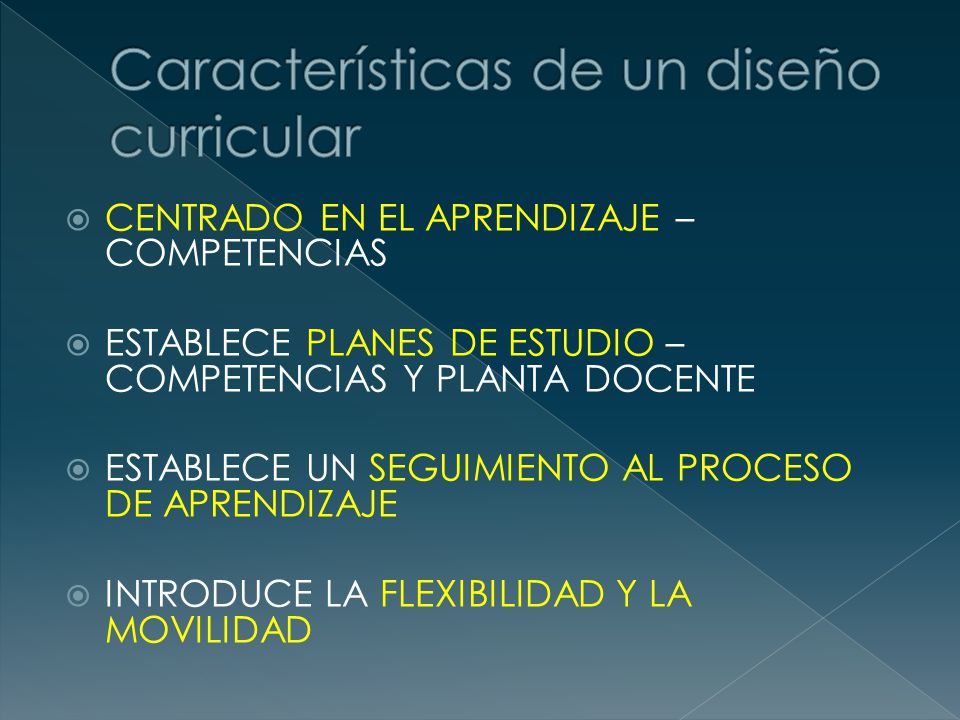 Características de un diseño curricular

CENTRADO EN EL APRENDIZAJE – COMPETENCIAS

ESTABLECE PLANES DE ESTUDIO – COMPETENCIAS Y PLANTA DOCENTE

ESTABLECE UN SEGUIMIENTO AL PROCESO DE APRENDIZAJE

INTRODUCE LA FLEXIBILIDAD Y LA MOVILIDAD